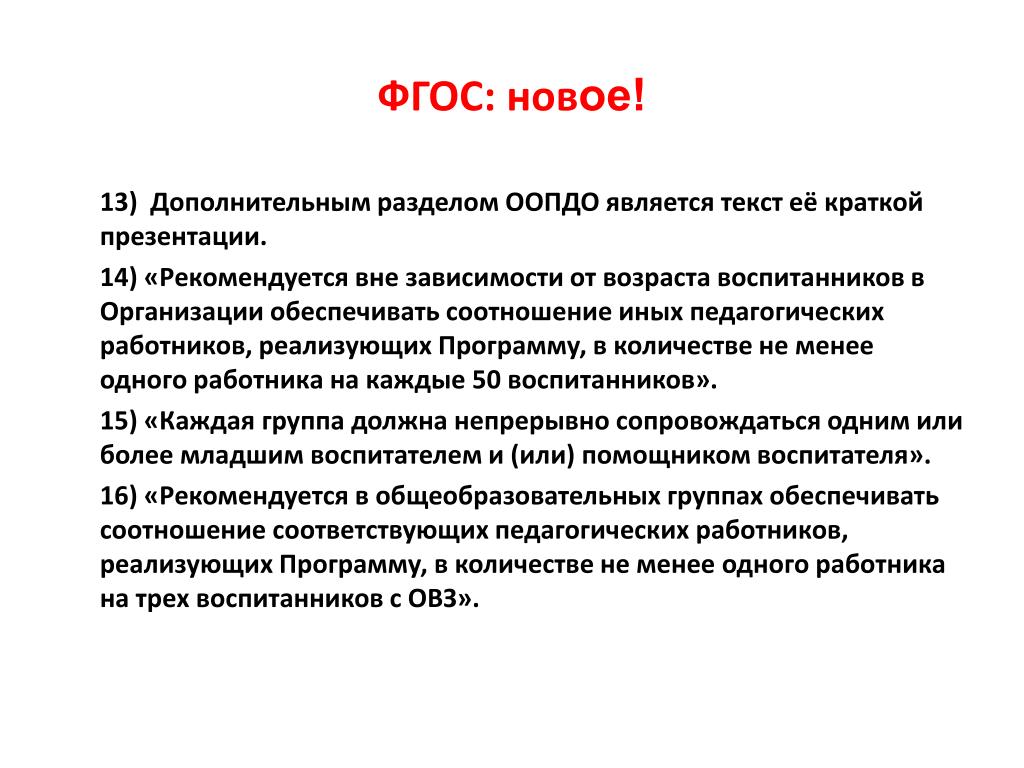 ФГОС: новое!

13) Дополнительным разделом ООПДО является текст её краткой презентации.

14) «Рекомендуется вне зависимости от возраста воспитанников в Организации обеспечивать соотношение иных педагогических работников, реализующих Программу, в количестве не менее одного работника на каждые 50 воспитанников».

15) «Каждая группа должна непрерывно сопровождаться одним или более младшим воспитателем и (или) помощником воспитателя».

16) «Рекомендуется в общеобразовательных группах обеспечивать соотношение соответствующих педагогических работников, реализующих Программу, в количестве не менее одного работника на трех воспитанников с ОВЗ».